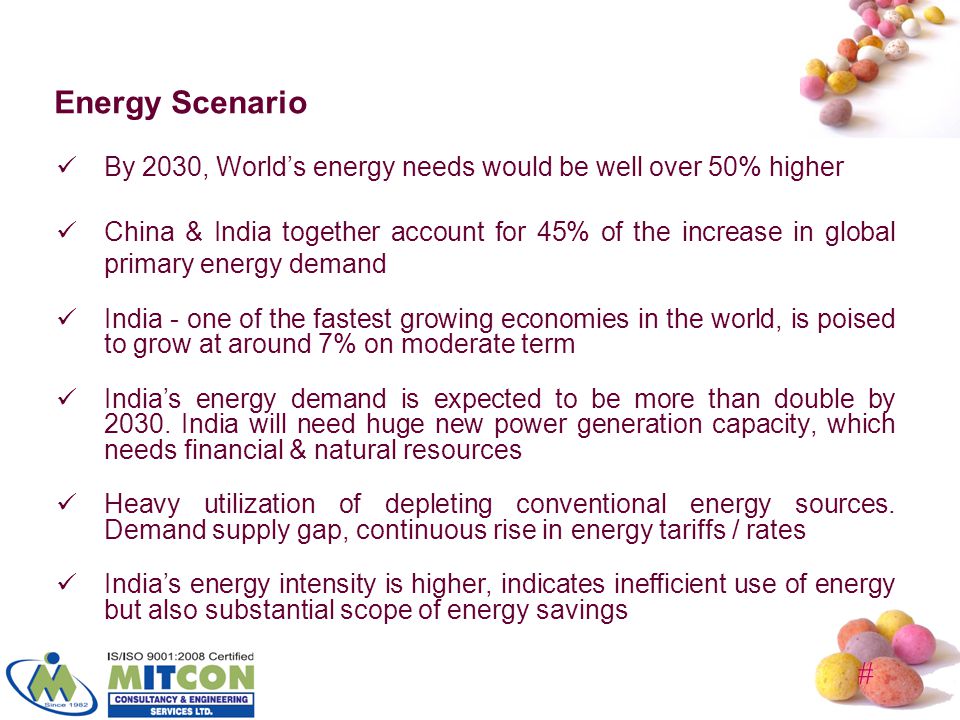 Energy Scenario

✓ By 2030, World's energy needs would be well over 50% higher

✓ China & India together account for 45% of the increase in global primary energy demand

✓ India - one of the fastest growing economies in the world, is poised to grow at around 7% on moderate term

✓ India's energy demand is expected to be more than double by 2030. India will need huge new power generation capacity, which needs financial & natural resources

✓ Heavy utilization of depleting conventional energy sources. Demand supply gap, continuous rise in energy tariffs / rates

✓ India's energy intensity is higher, indicates inefficient use of energy but also substantial scope of energy savings

Since 1982

IS/ISO 9001:2008 Certified
MITCON
CONSULTANCY & ENGINEERING SERVICES LTD.

#